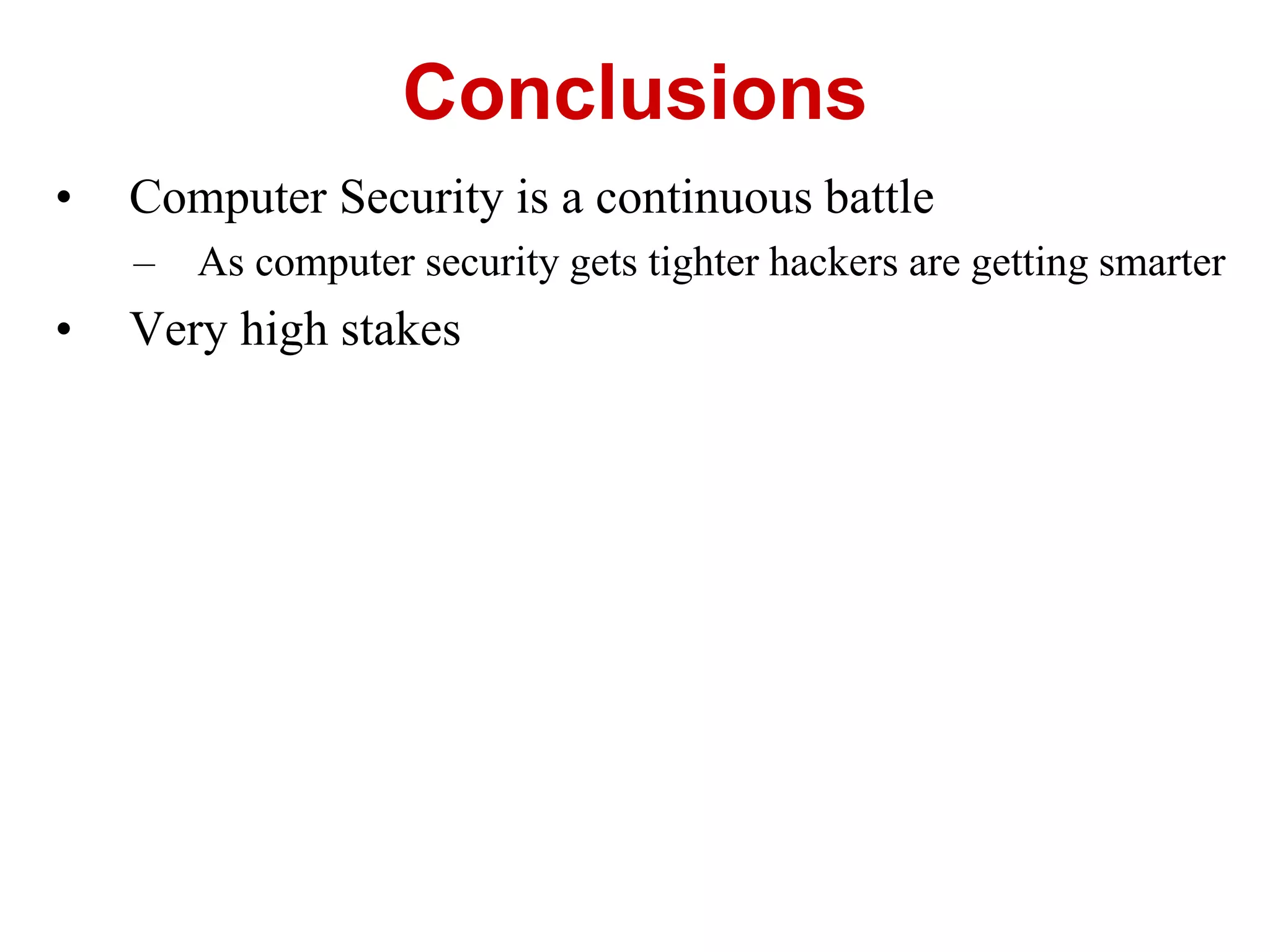 Conclusions

• Computer Security is a continuous battle
  – As computer security gets tighter hackers are getting smarter
• Very high stakes